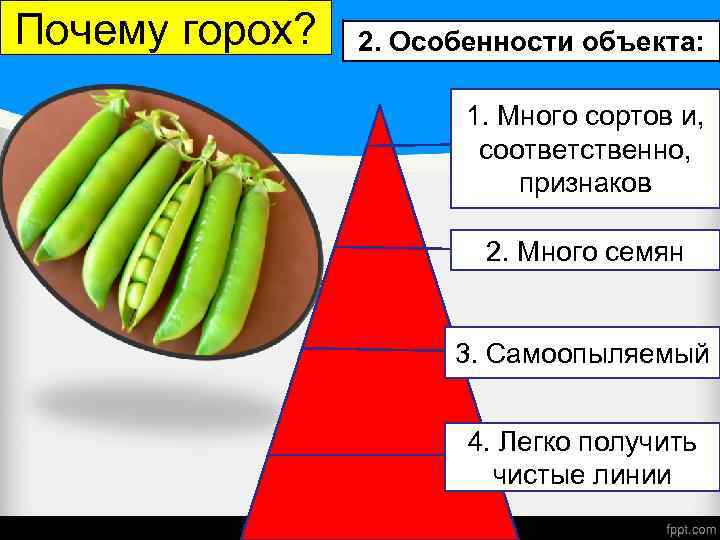 Почему горох?

2. Особенности объекта:

1. Много сортов и, соответственно, признаков

2. Много семян

3. Самоопыляемый

4. Легко получить чистые линии

fppt.com